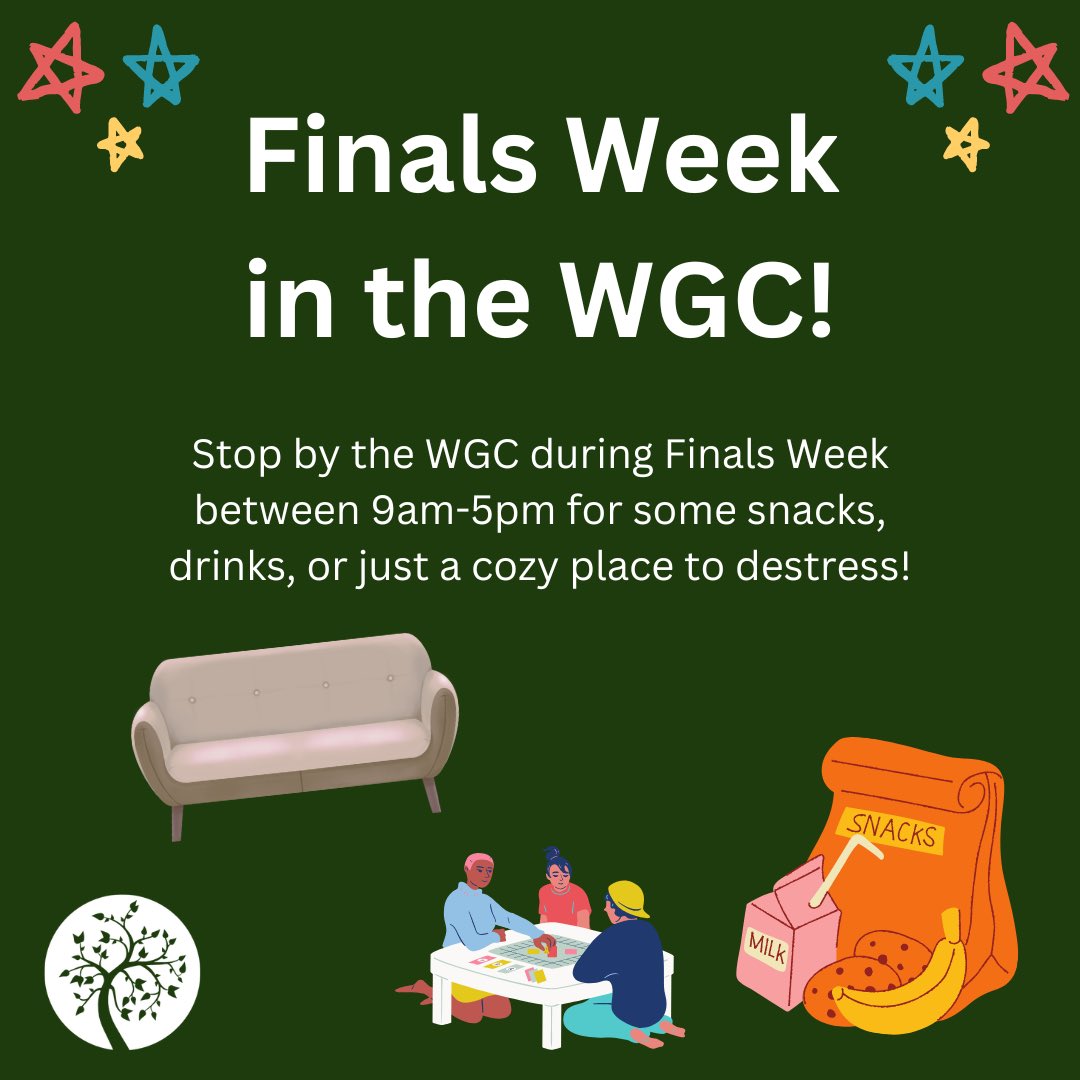 Finals Week in the WGC!

Stop by the WGC during Finals Week between 9am-5pm for some snacks, drinks, or just a cozy place to destress!

SNACKS

MILK